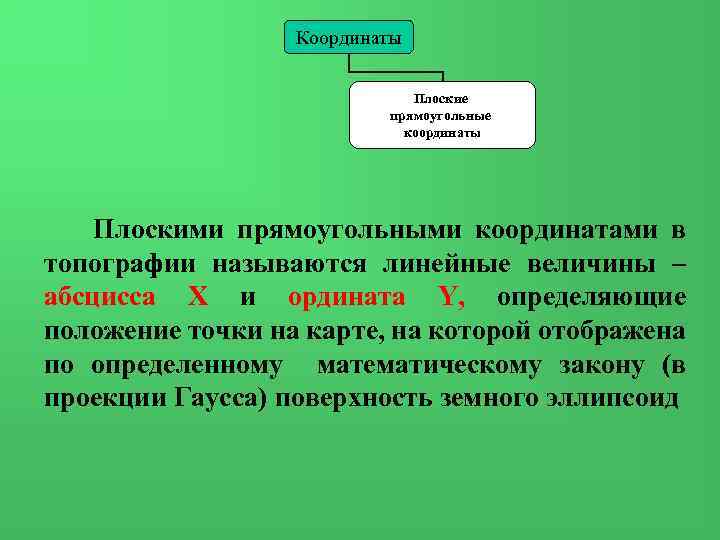 Координаты

Плоские прямоугольные координаты

Плоскими прямоугольными координатами в топографии называются линейные величины – абсцисса X и ордината Y, определяющие положение точки на карте, на которой отображена по определенному математическому закону (в проекции Гаусса) поверхность земного эллипсоид